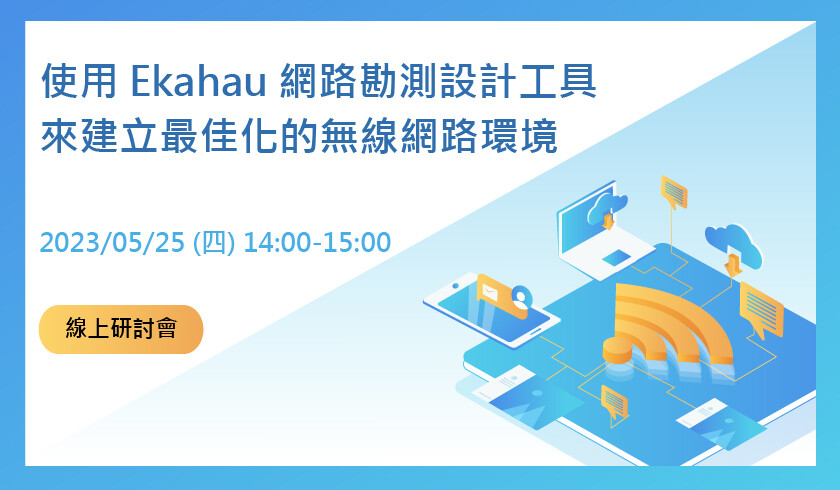 使用 Ekahau 網路勘測設計工具
來建立最佳化的無線網路環境

2023/05/25 (四) 14:00-15:00

線上研討會